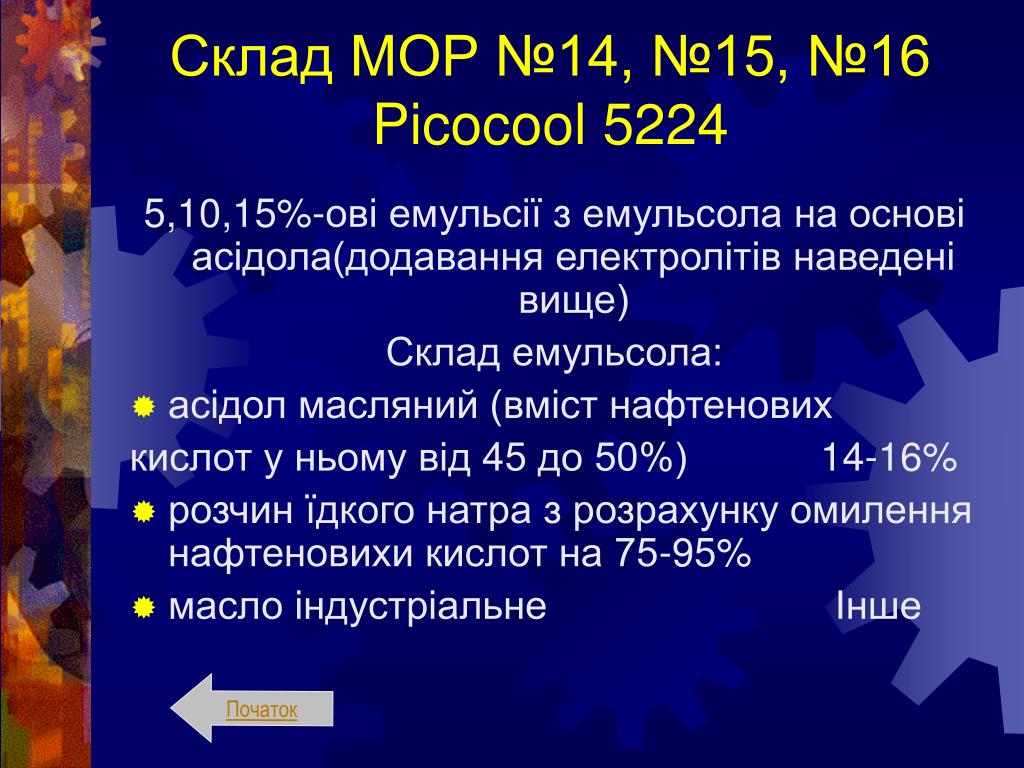 Склад МОР №14, №15, №16 Picocool 5224

5,10,15%-ові емульсії з емульсола на основі асідола(додавання електролітів наведені вище)

Склад емульсола:

асідол масляний (вміст нафтенових кислот у ньому від 45 до 50%) 14-16%

розчин їдкого натра з розрахунку омилення нафтеновихи кислот на 75-95%

масло індустріальне Інше

Початок